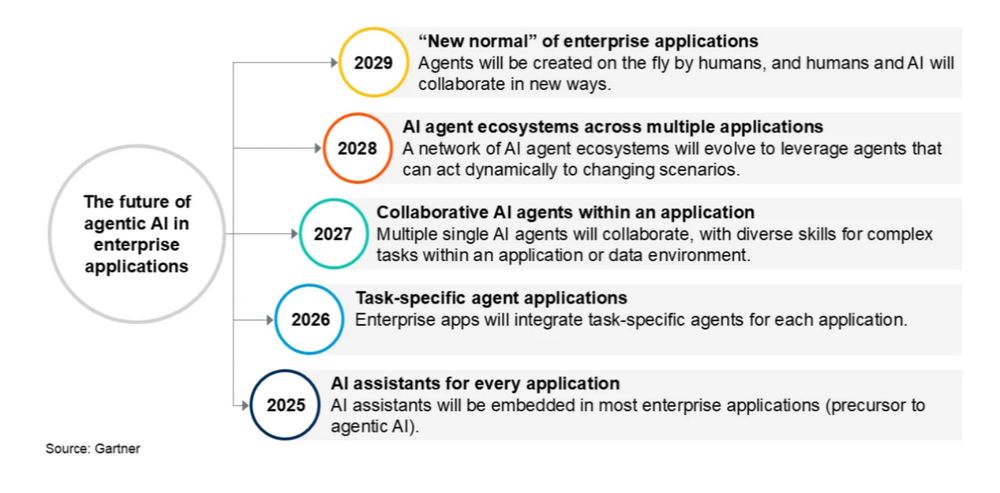 The future of agentic AI in enterprise applications

2029
“New normal” of enterprise applications
Agents will be created on the fly by humans, and humans and AI will collaborate in new ways.

2028
AI agent ecosystems across multiple applications
A network of AI agent ecosystems will evolve to leverage agents that can act dynamically to changing scenarios.

2027
Collaborative AI agents within an application
Multiple single AI agents will collaborate, with diverse skills for complex tasks within an application or data environment.

2026
Task-specific agent applications
Enterprise apps will integrate task-specific agents for each application.

2025
AI assistants for every application
AI assistants will be embedded in most enterprise applications (precursor to agentic AI).

Source: Gartner